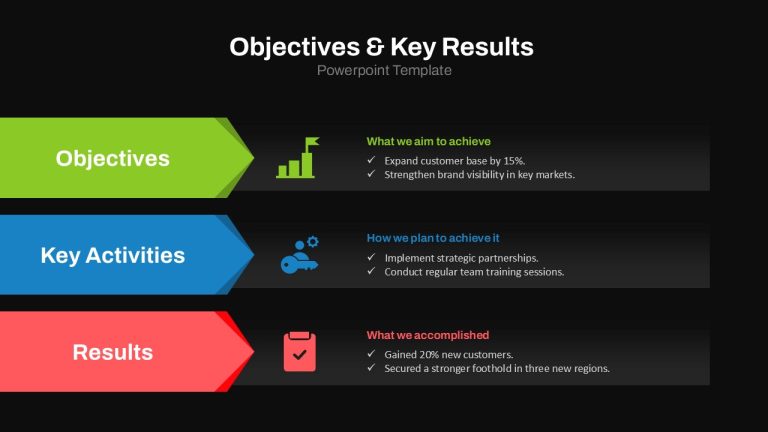 Objectives & Key Results
Powerpoint Template

Objectives

What we aim to achieve
✓ Expand customer base by 15%.
✓ Strengthen brand visibility in key markets.

Key Activities

How we plan to achieve it
✓ Implement strategic partnerships.
✓ Conduct regular team training sessions.

Results

What we accomplished
✓ Gained 20% new customers.
✓ Secured a stronger foothold in three new regions.